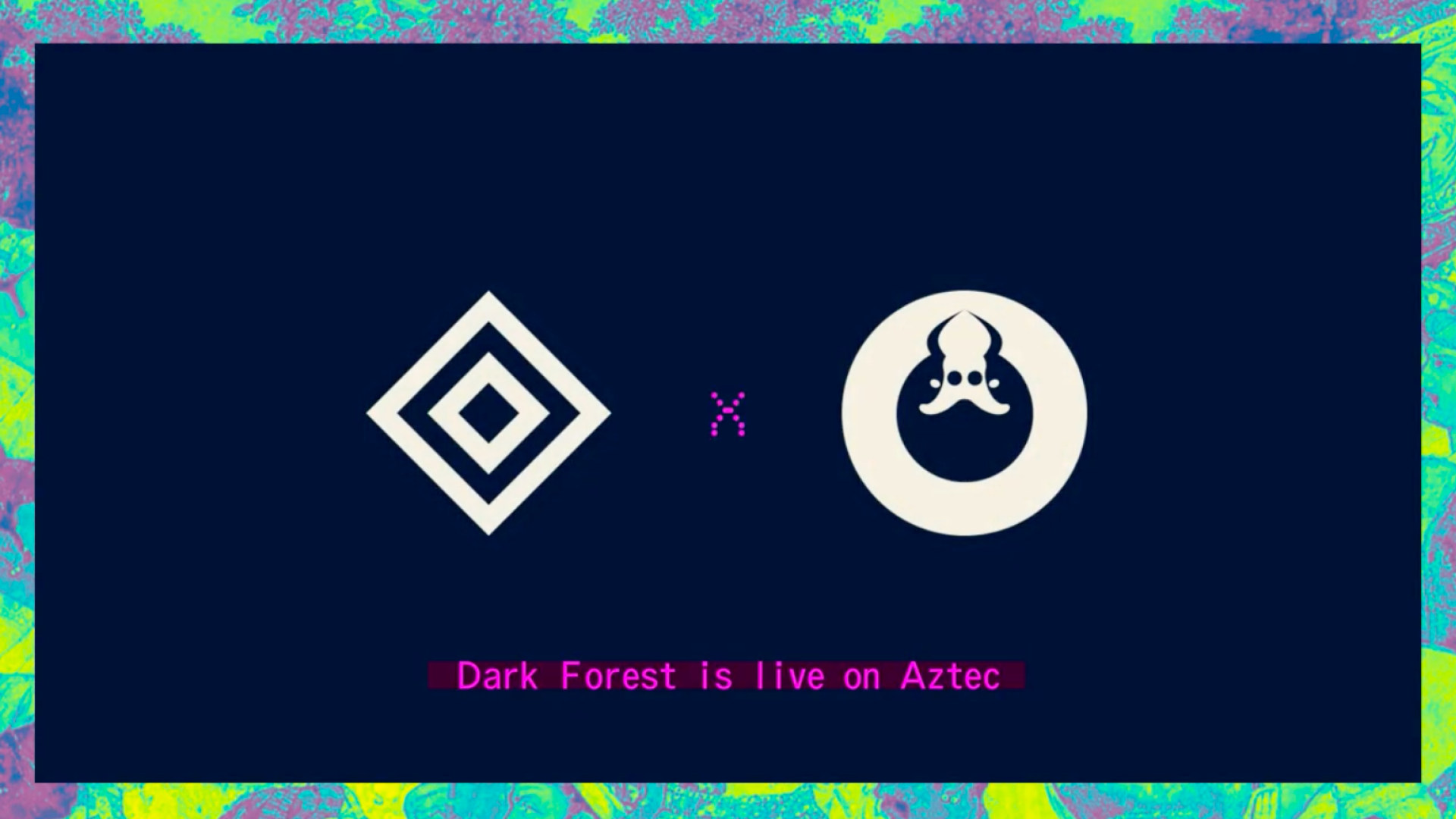 x

Dark Forest is live on Aztec